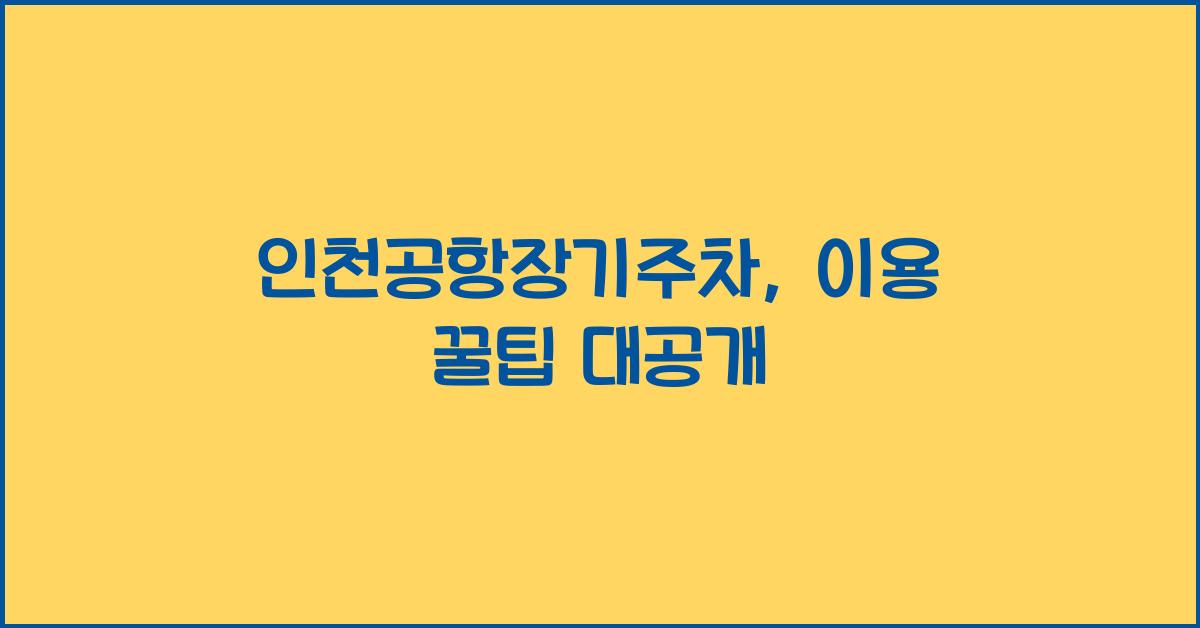 인천공항장기주차, 이용 꿀팁 대공개